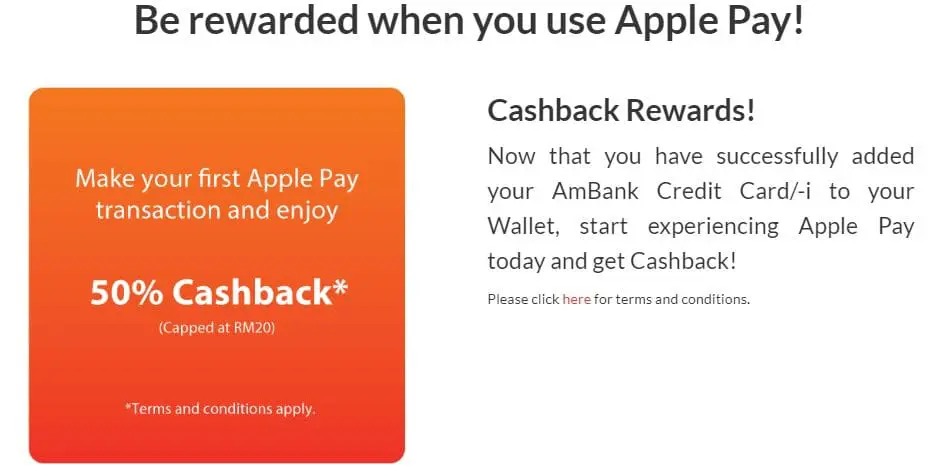 Be rewarded when you use Apple Pay!

Make your first Apple Pay transaction and enjoy

50% Cashback*
(Capped at RM20)

*Terms and conditions apply.

Cashback Rewards!

Now that you have successfully added your AmBank Credit Card/-i to your Wallet, start experiencing Apple Pay today and get Cashback!

Please click here for terms and conditions.